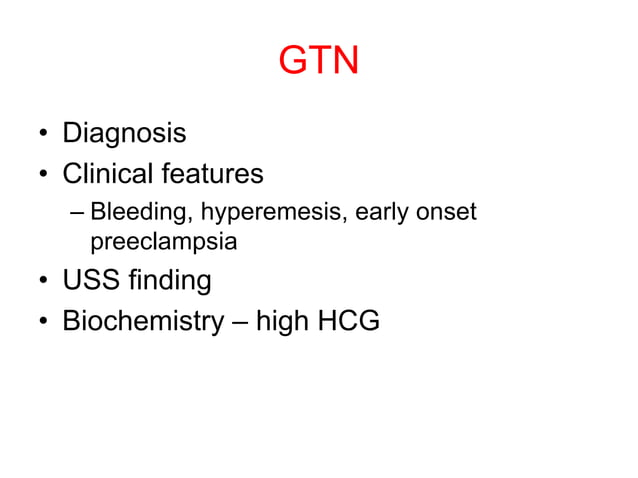 GTN

• Diagnosis
• Clinical features
  – Bleeding, hyperemesis, early onset preeclampsia
• USS finding
• Biochemistry – high HCG